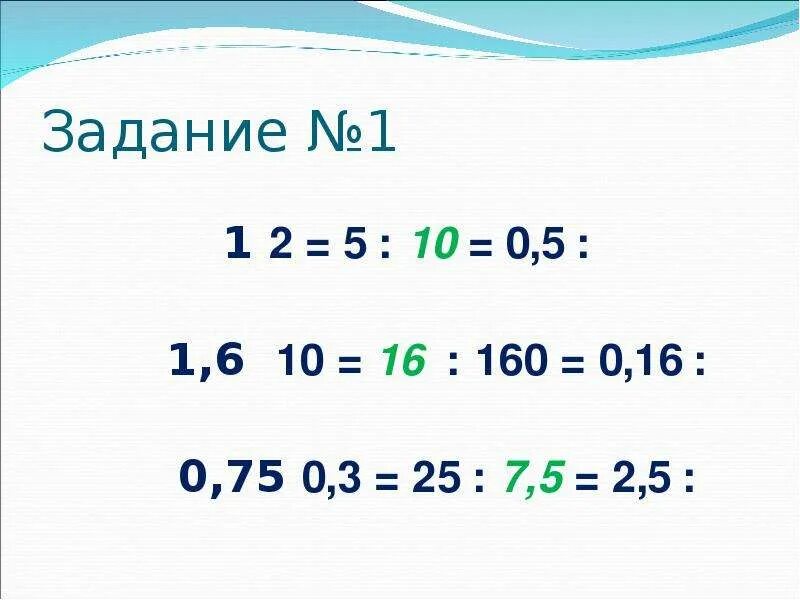 Задание №1

1 2 = 5 : 10 = 0,5 :

1,6 10 = 16 : 160 = 0,16 :

0,75 0,3 = 25 : 7,5 = 2,5 :